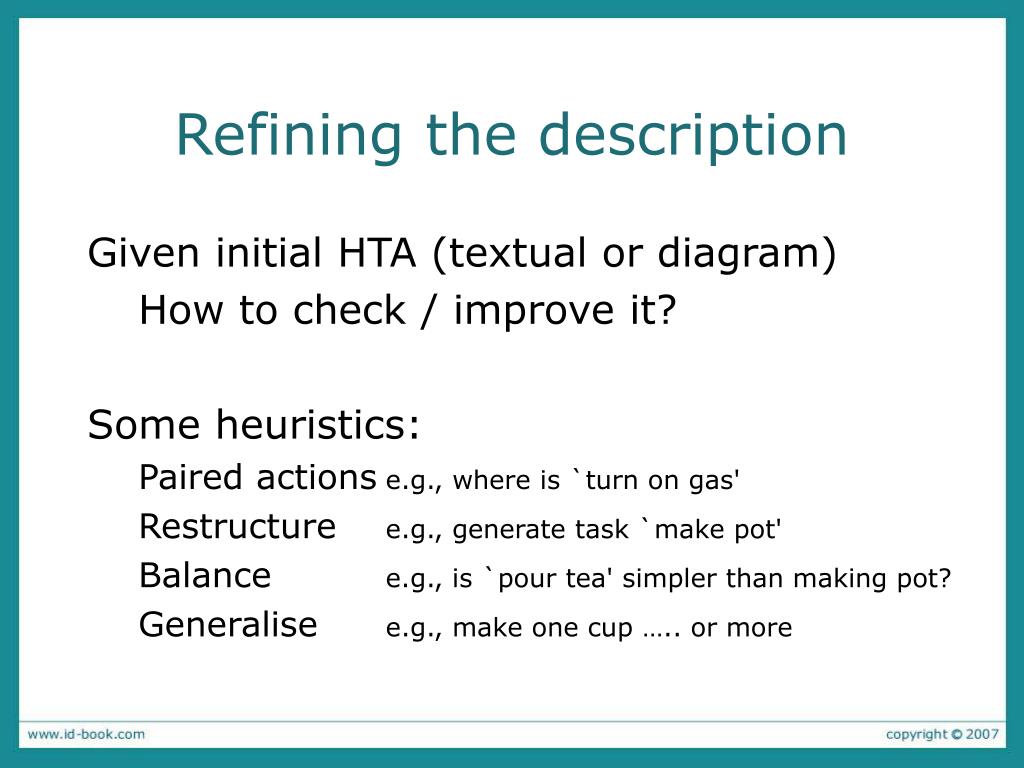 Refining the description

Given initial HTA (textual or diagram)
How to check / improve it?

Some heuristics:
Paired actions e.g., where is `turn on gas'
Restructure e.g., generate task `make pot'
Balance e.g., is `pour tea' simpler than making pot?
Generalise e.g., make one cup ….. or more

www.id-book.com

copyright © 2007